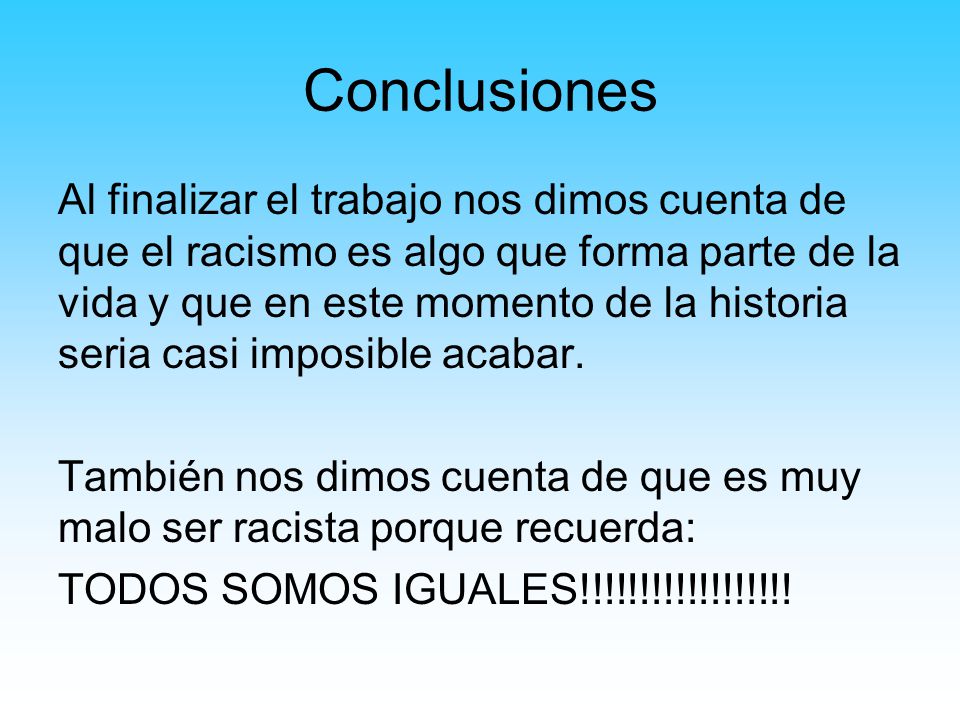 Conclusiones

Al finalizar el trabajo nos dimos cuenta de que el racismo es algo que forma parte de la vida y que en este momento de la historia seria casi imposible acabar.

También nos dimos cuenta de que es muy malo ser racista porque recuerda:

TODOS SOMOS IGUALES!!!!!!!!!!!!!!!!!!